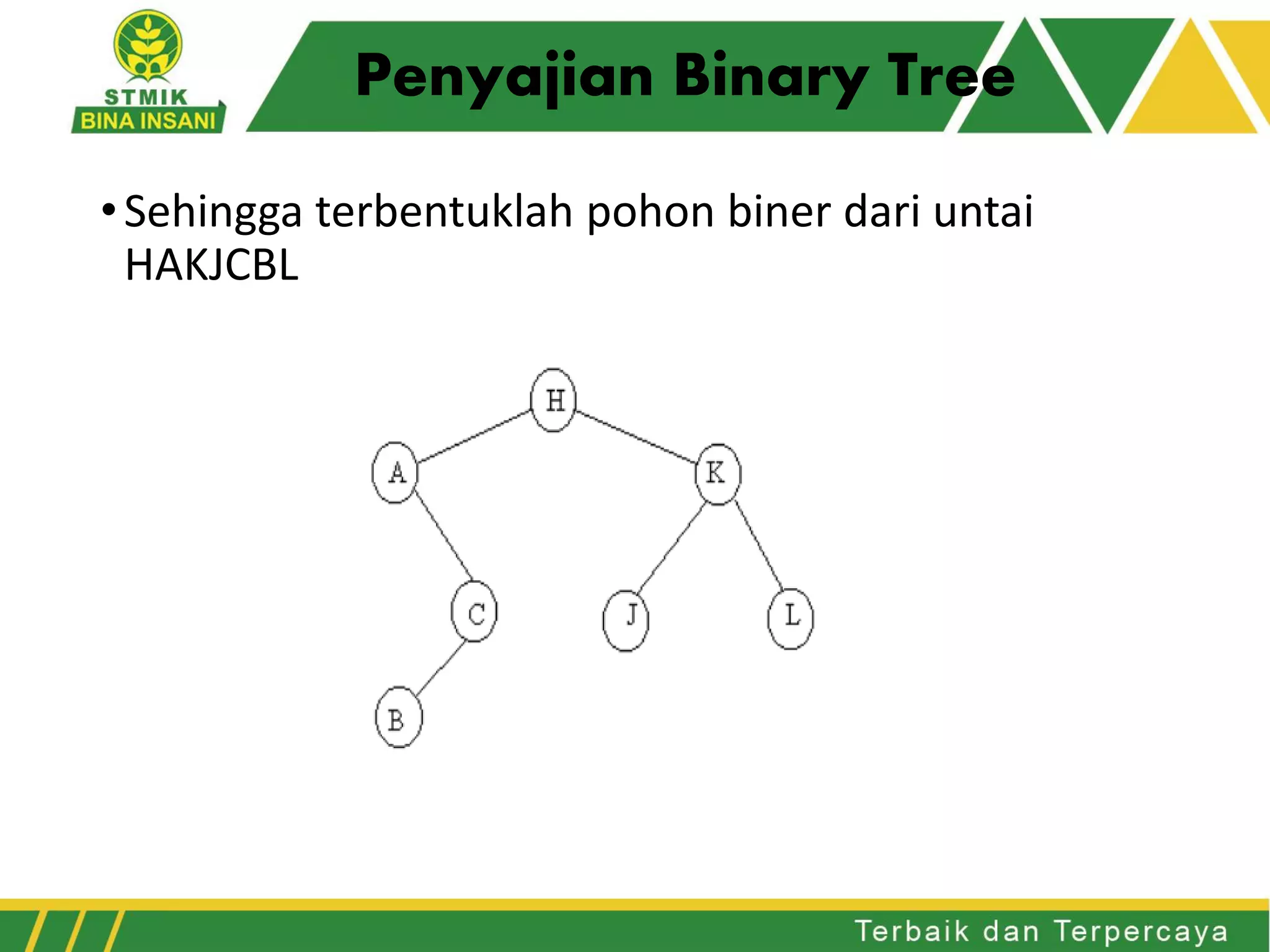 STMIK
BINA INSANI

Penyajian Binary Tree

• Sehingga terbentuklah pohon biner dari untai HAKJCBL

H
A
K
C
J
L
B

Terbaik dan Terpercaya